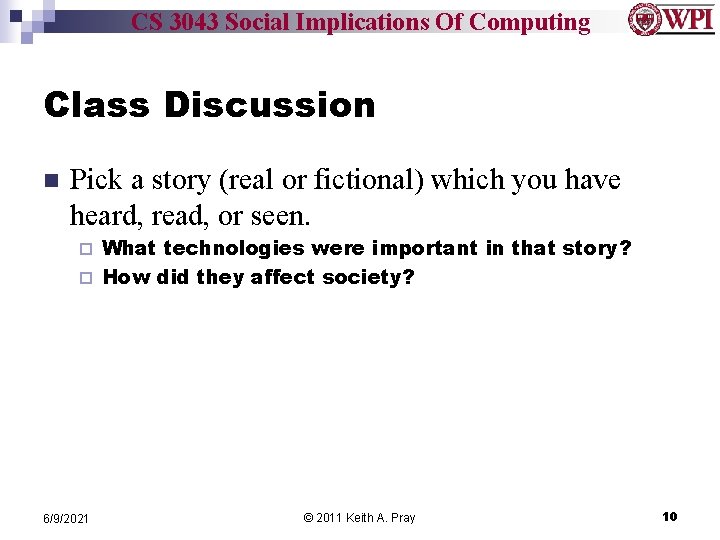 CS 3043 Social Implications Of Computing

WPI

Class Discussion

Pick a story (real or fictional) which you have heard, read, or seen.

What technologies were important in that story?

How did they affect society?

6/9/2021

© 2011 Keith A. Pray

10